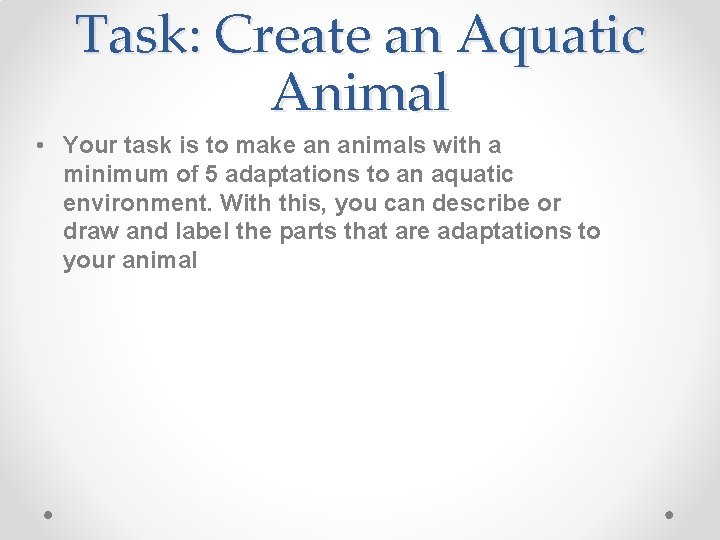 Task: Create an Aquatic Animal

• Your task is to make an animals with a minimum of 5 adaptations to an aquatic environment. With this, you can describe or draw and label the parts that are adaptations to your animal